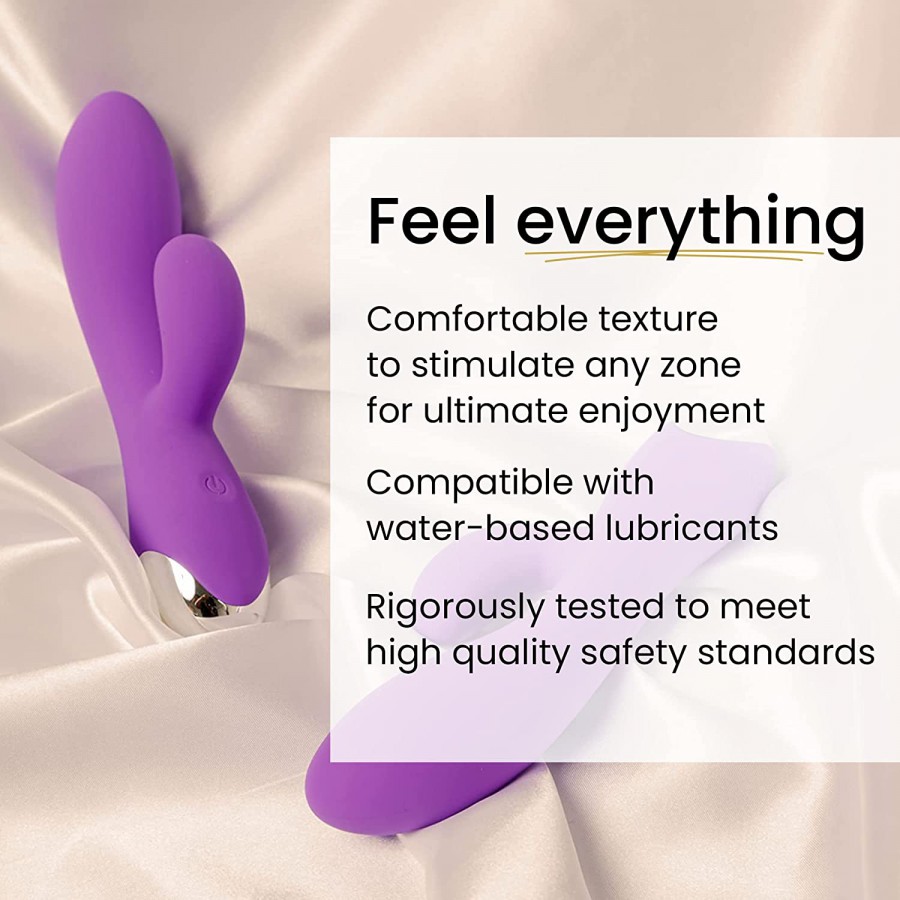 Feel everything

Comfortable texture to stimulate any zone for ultimate enjoyment

Compatible with water-based lubricants

Rigorously tested to meet high quality safety standards